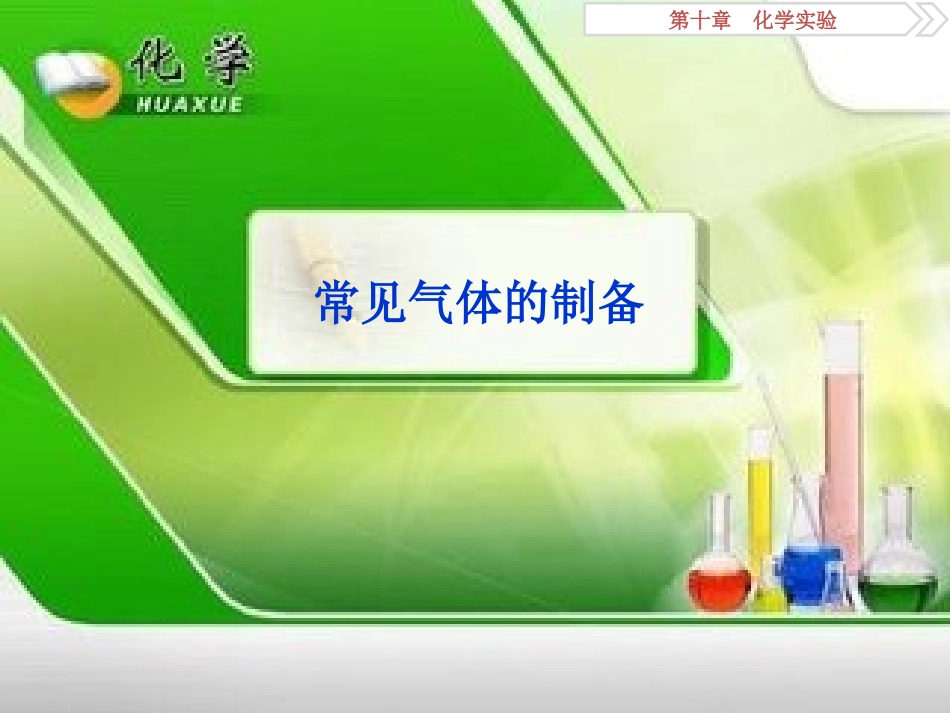 第十章　化学实验

化学
HUAXUE

常见气体的制备